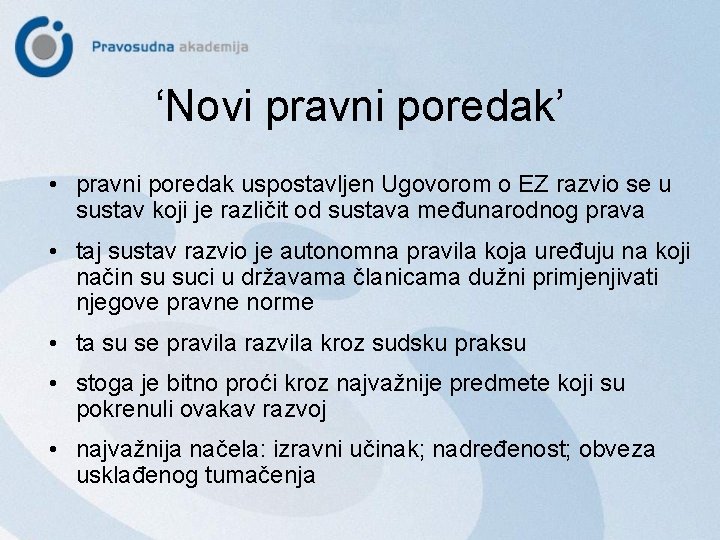 Pravosudna akademija

‘Novi pravni poredak’

• pravni poredak uspostavljen Ugovorom o EZ razvio se u sustav koji je različit od sustava međunarodnog prava

• taj sustav razvio je autonomna pravila koja uređuju na koji način su suci u državama članicama dužni primjenjivati njegove pravne norme

• ta su se pravila razvila kroz sudsku praksu

• stoga je bitno proći kroz najvažnije predmete koji su pokrenuli ovakav razvoj

• najvažnija načela: izravni učinak; nadređenost; obveza usklađenog tumačenja